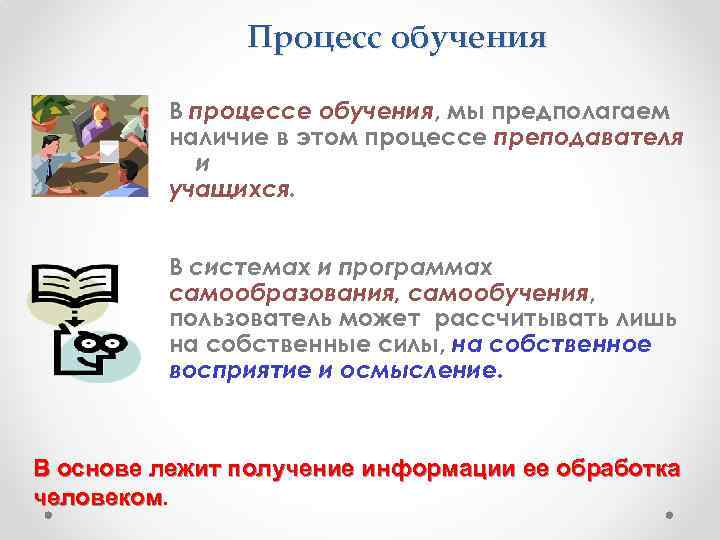 Процесс обучения

В процессе обучения, мы предполагаем наличие в этом процессе преподавателя и учащихся.

В системах и программах самообразования, самообучения, пользователь может рассчитывать лишь на собственные силы, на собственное восприятие и осмысление.

В основе лежит получение информации ее обработка человеком.